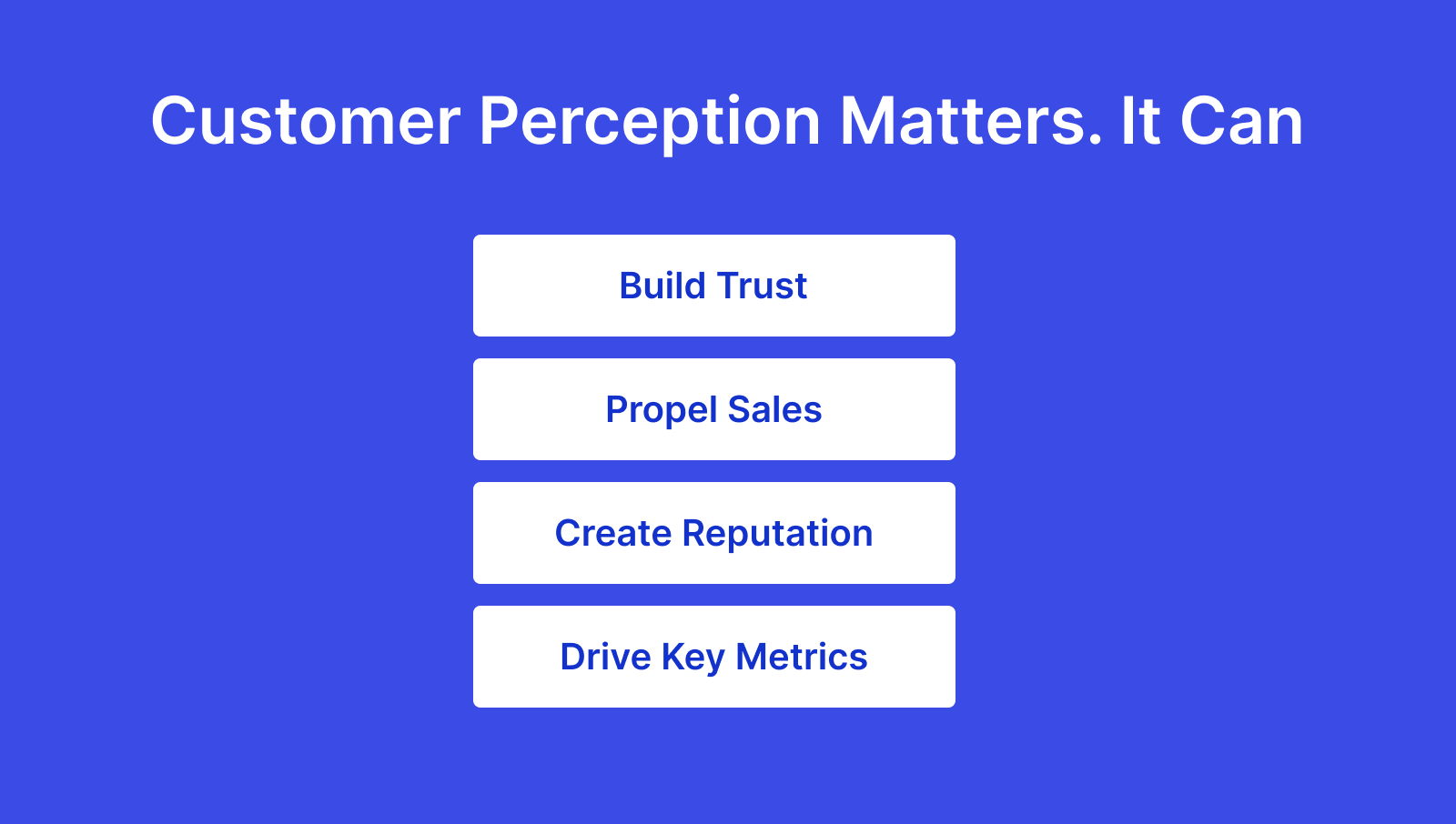 Customer Perception Matters. It Can

Build Trust

Propel Sales

Create Reputation

Drive Key Metrics